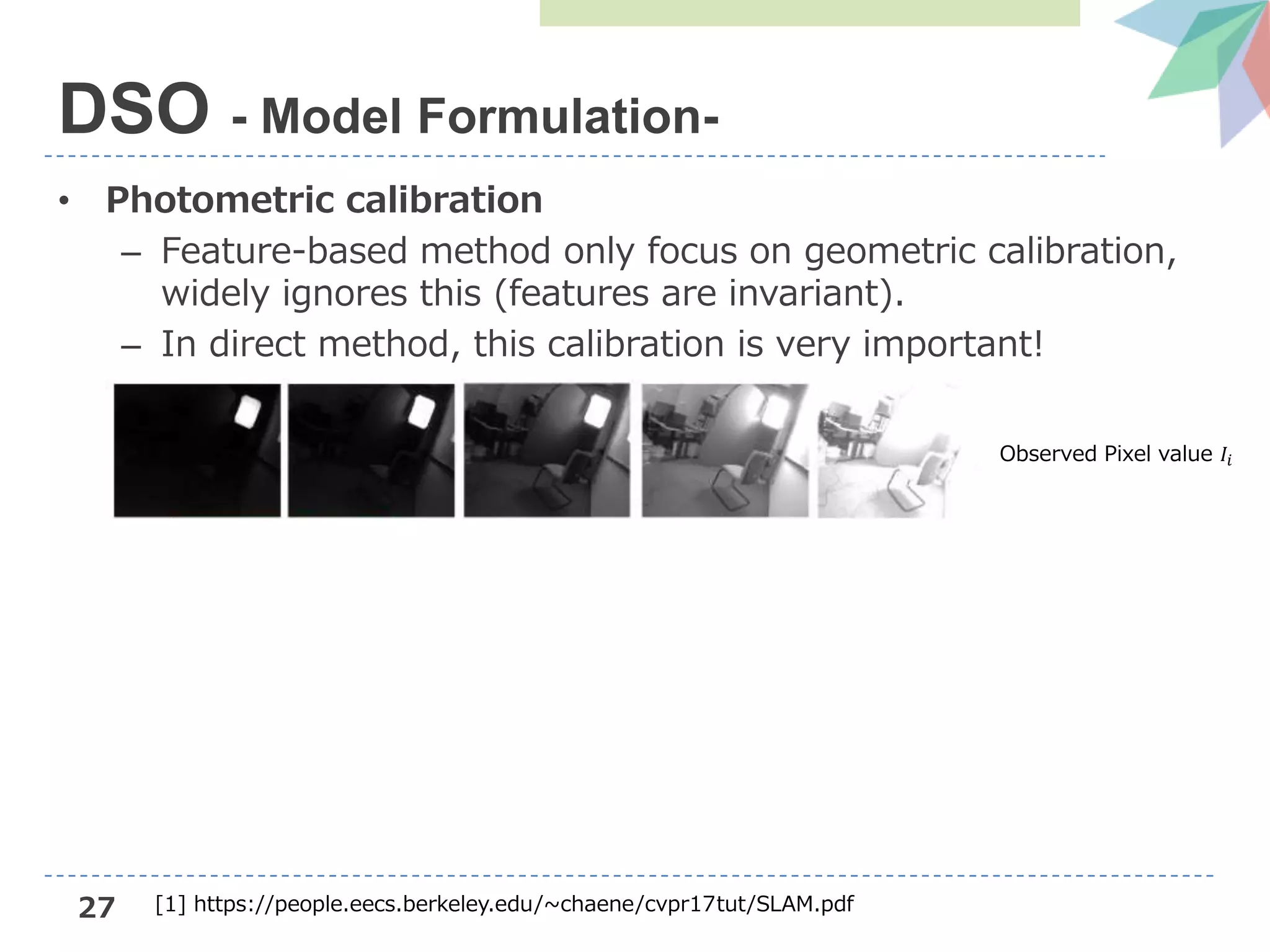 DSO - Model Formulation-

• Photometric calibration
– Feature-based method only focus on geometric calibration, widely ignores this (features are invariant).
– In direct method, this calibration is very important!

Observed Pixel value $I_i$

27 [1] https://people.eecs.berkeley.edu/~chaene/cvpr17tut/SLAM.pdf